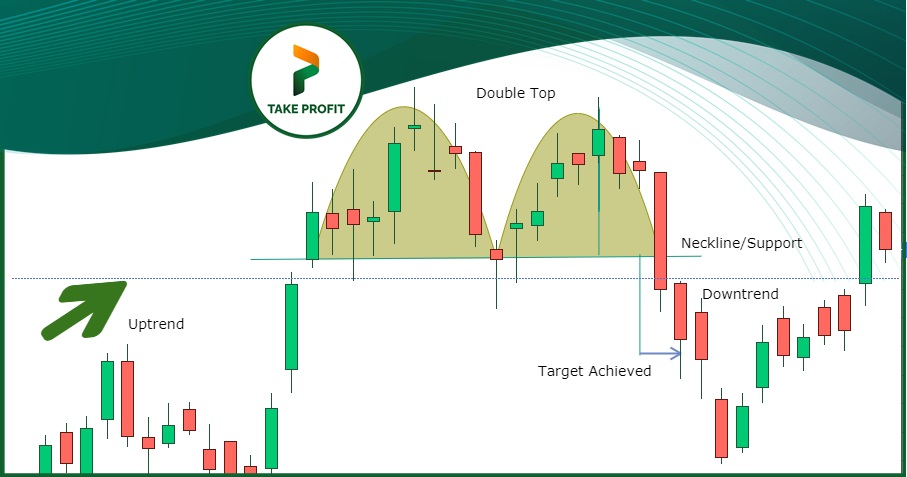 TAKE PROFIT

Double Top

Neckline/Support

Downtrend

Uptrend

Target Achieved